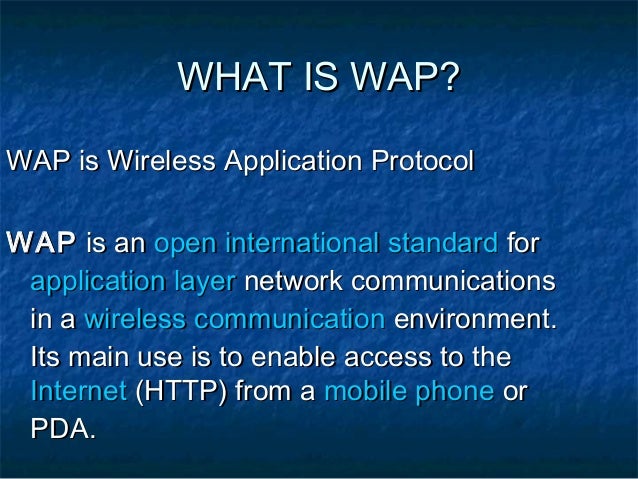 WHAT IS WAP?

WAP is Wireless Application Protocol

WAP is an open international standard for application layer network communications in a wireless communication environment. Its main use is to enable access to the Internet (HTTP) from a mobile phone or PDA.